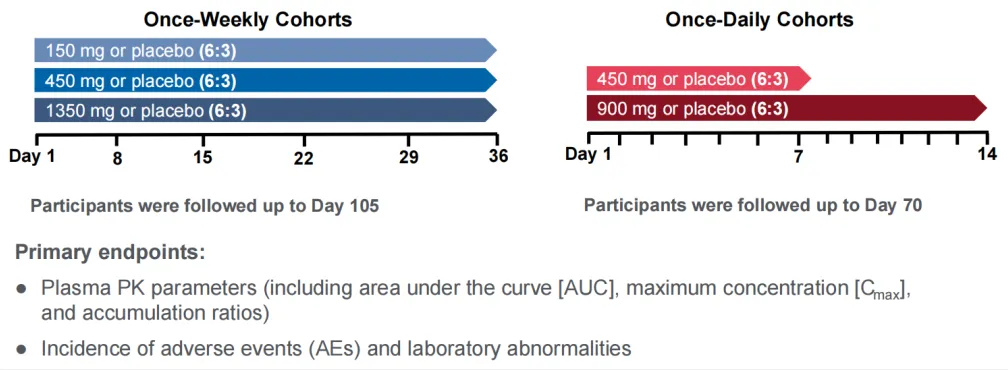 Once-Weekly Cohorts

150 mg or placebo (6:3)

450 mg or placebo (6:3)

1350 mg or placebo (6:3)

Day 1 8 15 22 29 36

Participants were followed up to Day 105

Once-Daily Cohorts

450 mg or placebo (6:3)

900 mg or placebo (6:3)

Day 1 7 14

Participants were followed up to Day 70

Primary endpoints:

● Plasma PK parameters (including area under the curve [AUC], maximum concentration [$C_{max}$], and accumulation ratios)

● Incidence of adverse events (AEs) and laboratory abnormalities